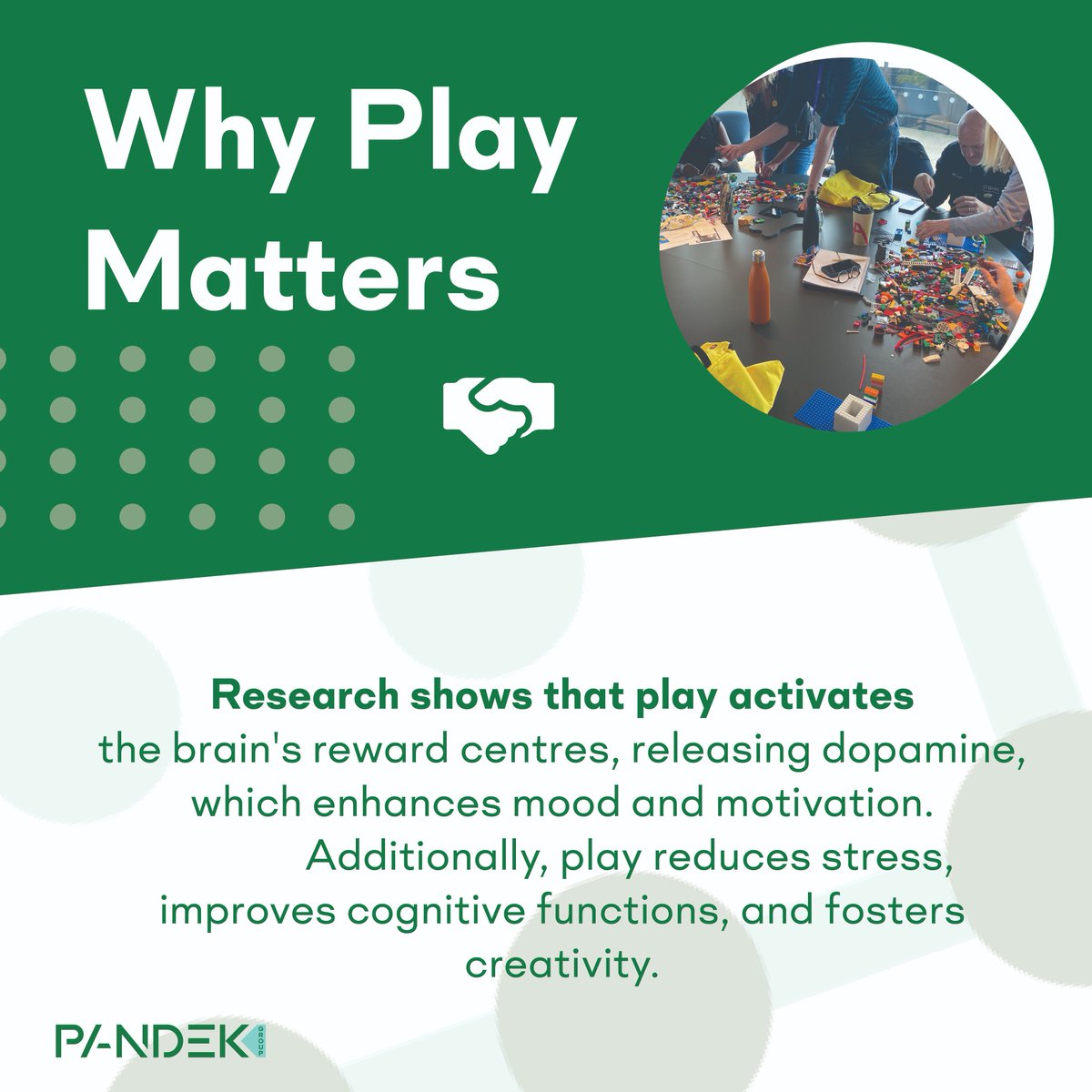 Why Play Matters

Research shows that play activates the brain's reward centres, releasing dopamine, which enhances mood and motivation. Additionally, play reduces stress, improves cognitive functions, and fosters creativity.

PANDEK GROUP